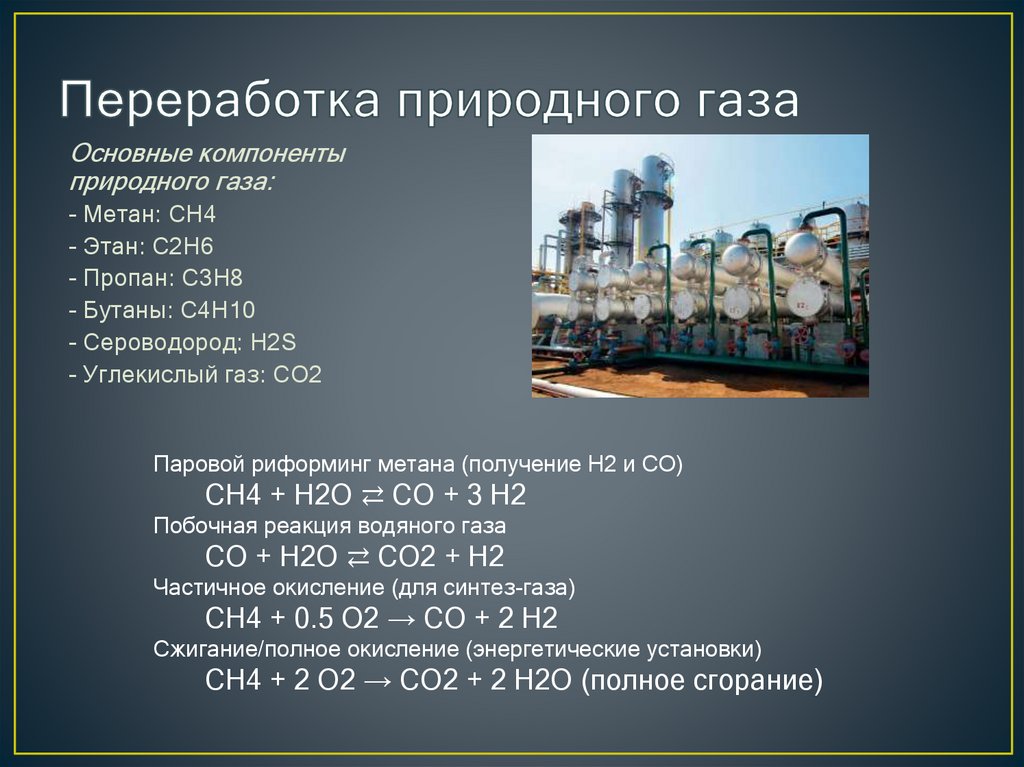 Переработка природного газа

Основные компоненты природного газа:
- Метан: CH4
- Этан: C2H6
- Пропан: C3H8
- Бутаны: C4H10
- Сероводород: H2S
- Углекислый газ: CO2

Паровой риформинг метана (получение H2 и CO)
CH4 + H2O ⇄ CO + 3 H2
Побочная реакция водяного газа
CO + H2O ⇄ CO2 + H2
Частичное окисление (для синтез-газа)
CH4 + 0.5 O2 → CO + 2 H2
Сжигание/полное окисление (энергетические установки)
CH4 + 2 O2 → CO2 + 2 H2O (полное сгорание)